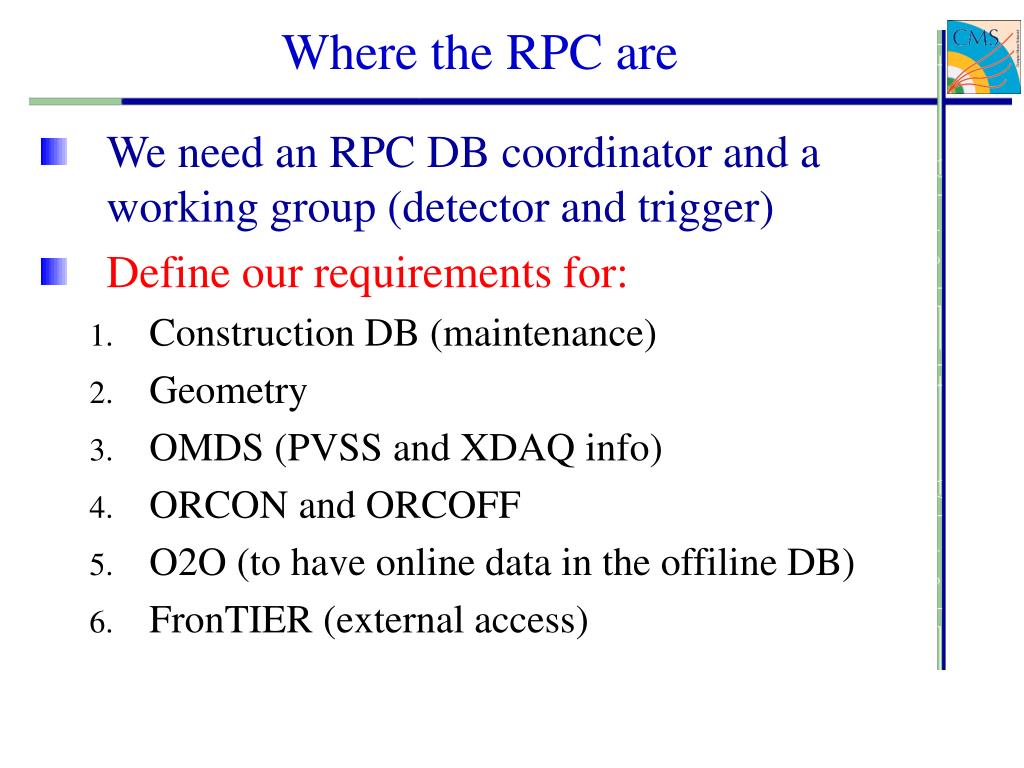 Where the RPC are

CMS

We need an RPC DB coordinator and a working group (detector and trigger)

Define our requirements for:

1. Construction DB (maintenance)
2. Geometry
3. OMDS (PVSS and XDAQ info)
4. ORCON and ORCOFF
5. O2O (to have online data in the offiline DB)
6. FronTIER (external access)